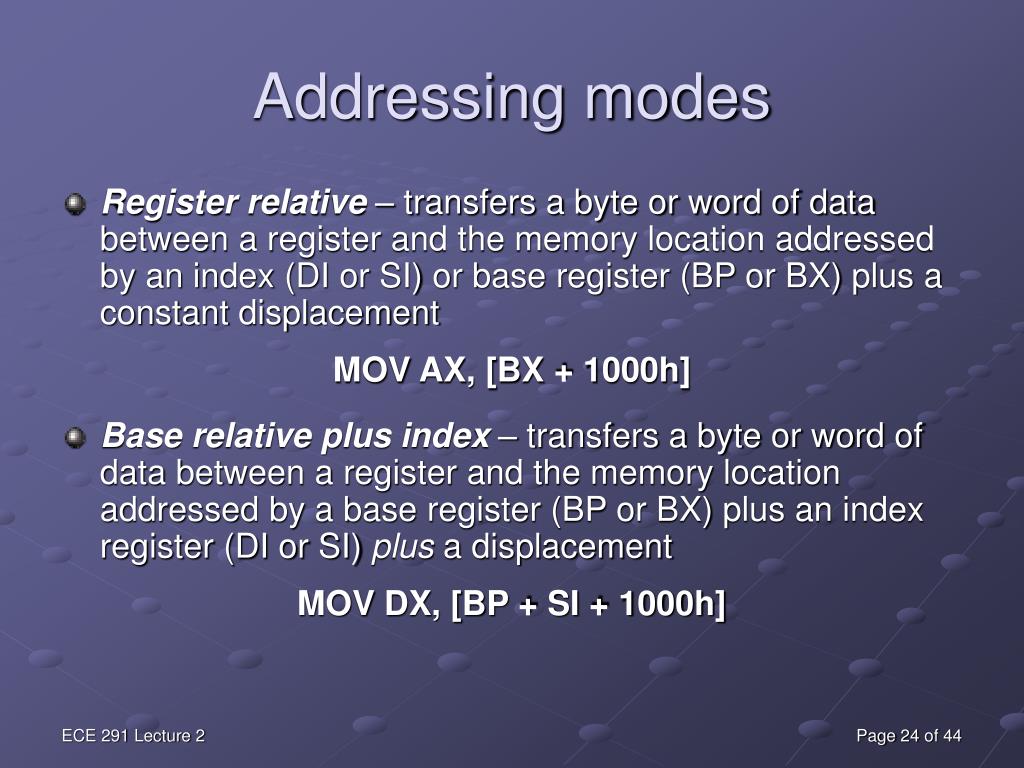 Addressing modes

Register relative – transfers a byte or word of data between a register and the memory location addressed by an index (DI or SI) or base register (BP or BX) plus a constant displacement

MOV AX, [BX + 1000h]

Base relative plus index – transfers a byte or word of data between a register and the memory location addressed by a base register (BP or BX) plus an index register (DI or SI) plus a displacement

MOV DX, [BP + SI + 1000h]

ECE 291 Lecture 2

Page 24 of 44